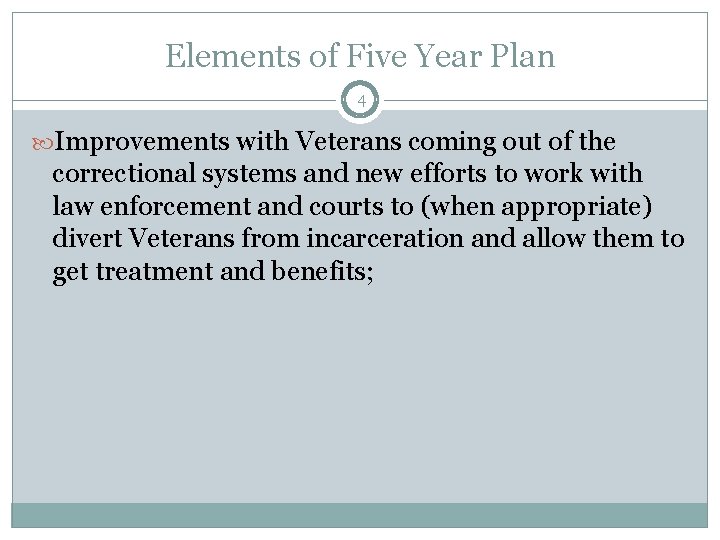 Elements of Five Year Plan

4

Improvements with Veterans coming out of the correctional systems and new efforts to work with law enforcement and courts to (when appropriate) divert Veterans from incarceration and allow them to get treatment and benefits;